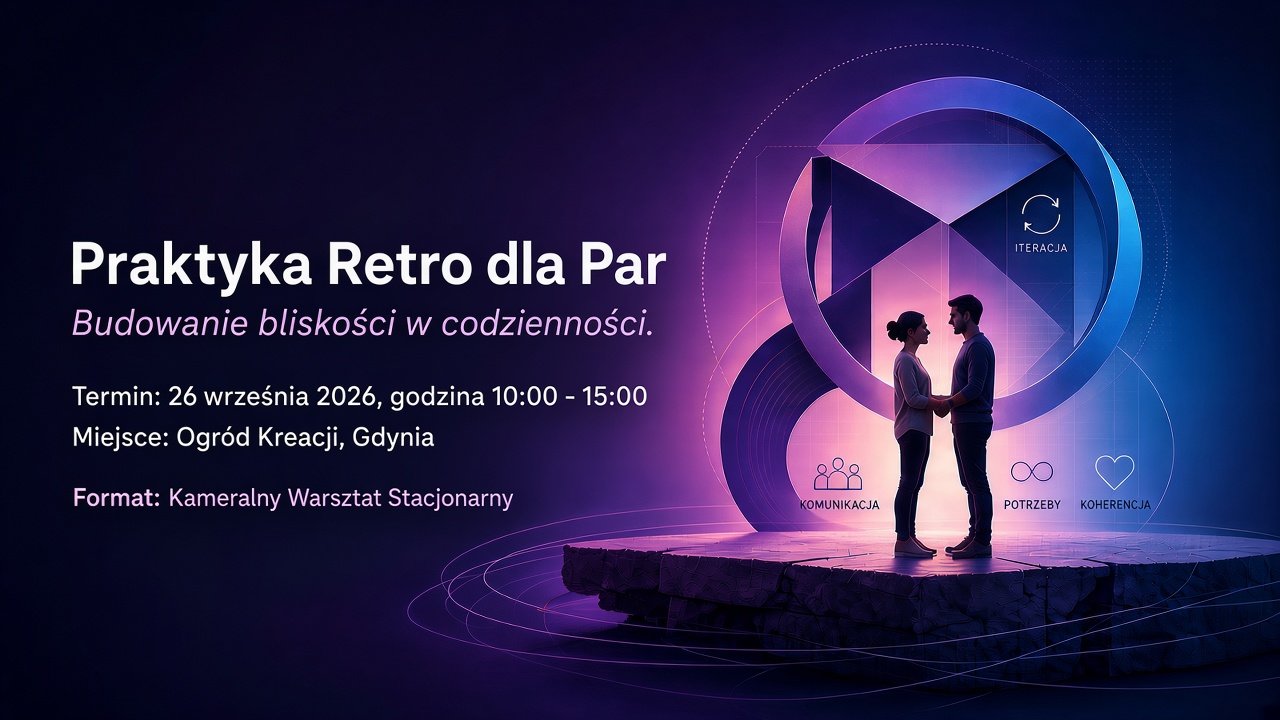 Praktyka Retro dla Par
Budowanie bliskości w codzienności.

Termin: 26 września 2026, godzina 10:00 - 15:00
Miejsce: Ogród Kreacji, Gdynia

Format: Kameralny Warsztat Stacjonarny

ITERACJA

KOMUNIKACJA

POTRZEBY

KOHERENCJA